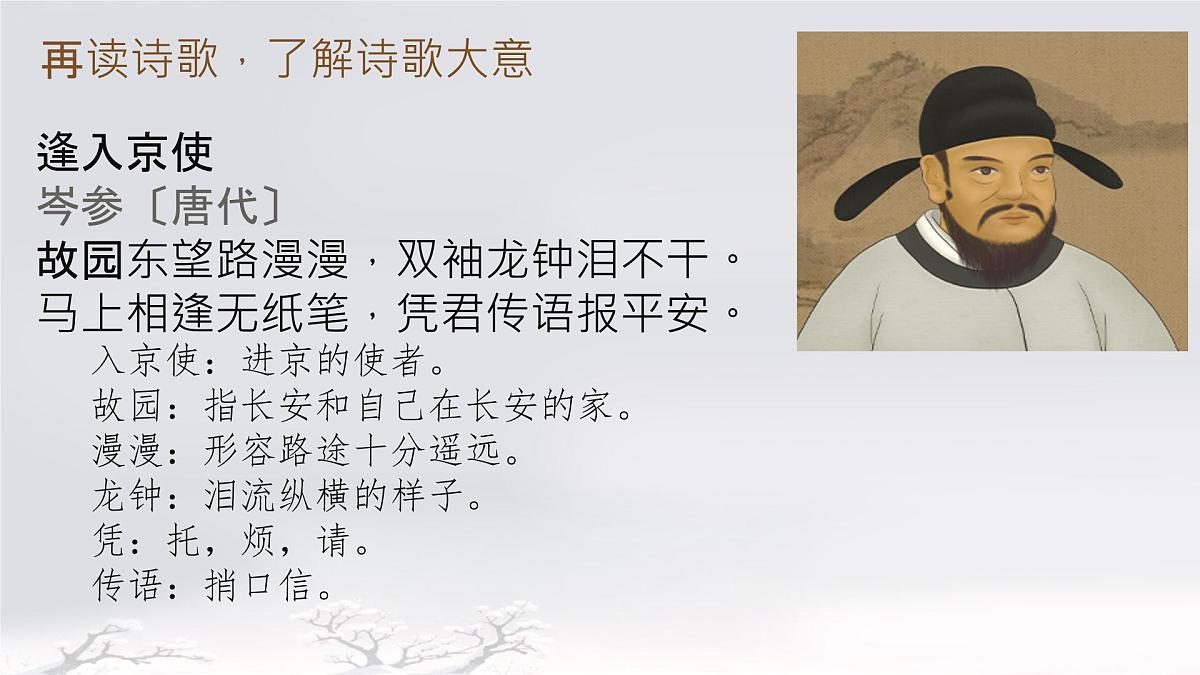 再读诗歌，了解诗歌大意

逢入京使
岑参〔唐代〕
故园东望路漫漫，双袖龙钟泪不干。
马上相逢无纸笔，凭君传语报平安。

入京使：进京的使者。
故园：指长安和自己在长安的家。
漫漫：形容路途十分遥远。
龙钟：泪流纵横的样子。
凭：托，烦，请。
传语：捎口信。